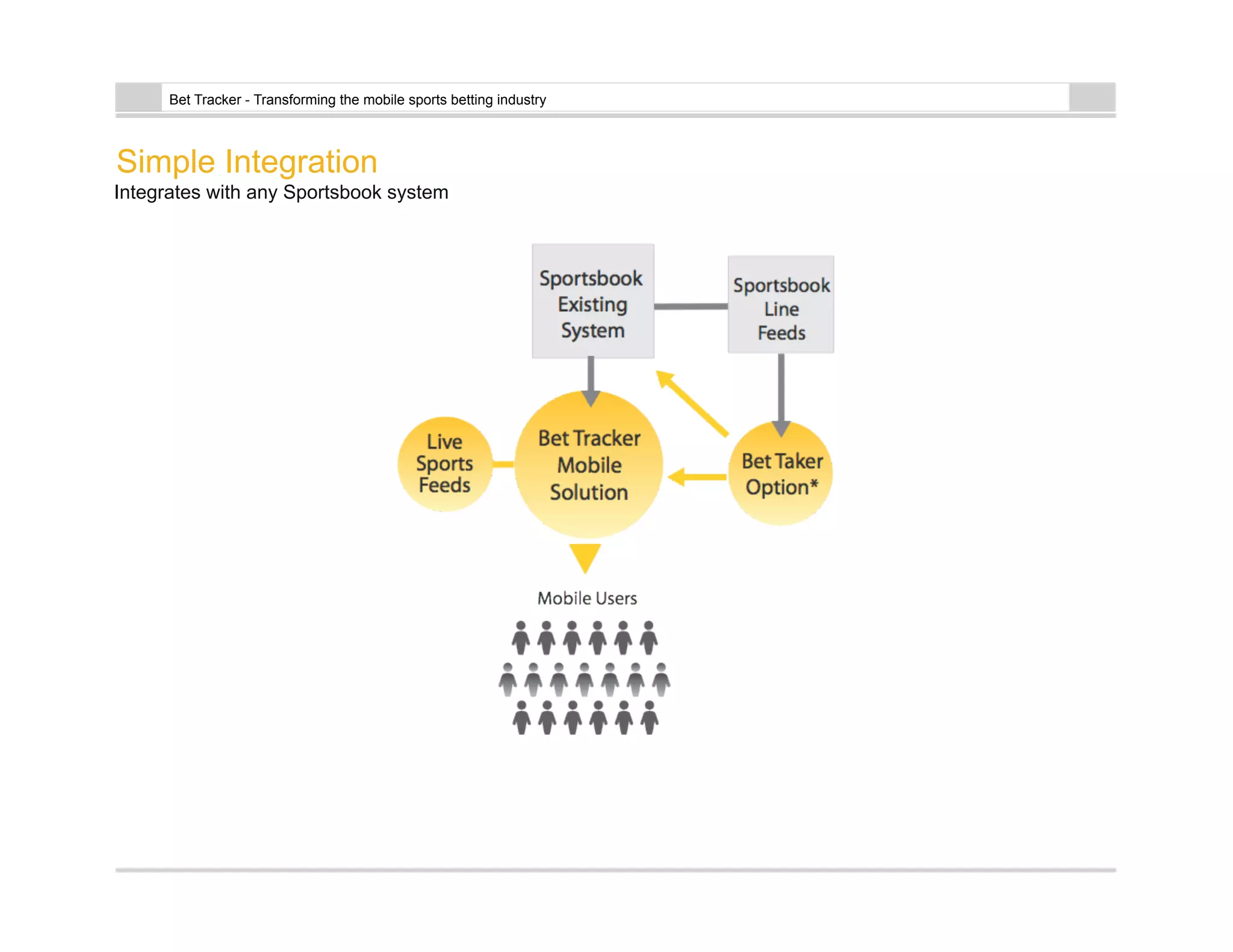 Bet Tracker - Transforming the mobile sports betting industry

Simple Integration
Integrates with any Sportsbook system

Sportsbook Existing System

Sportsbook Line Feeds

Live Sports Feeds

Bet Tracker Mobile Solution

Bet Taker Option*

Mobile Users